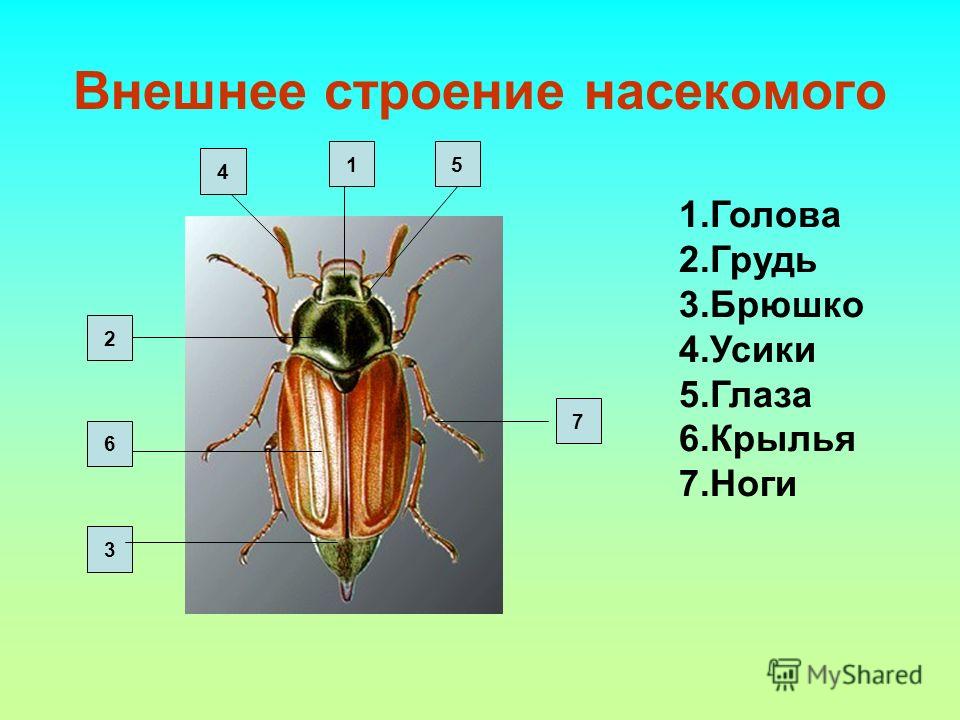 Внешнее строение насекомого

4
1
5
2
6
3
7

1.Голова
2.Грудь
3.Брюшко
4.Усики
5.Глаза
6.Крылья
7.Ноги

MyShared